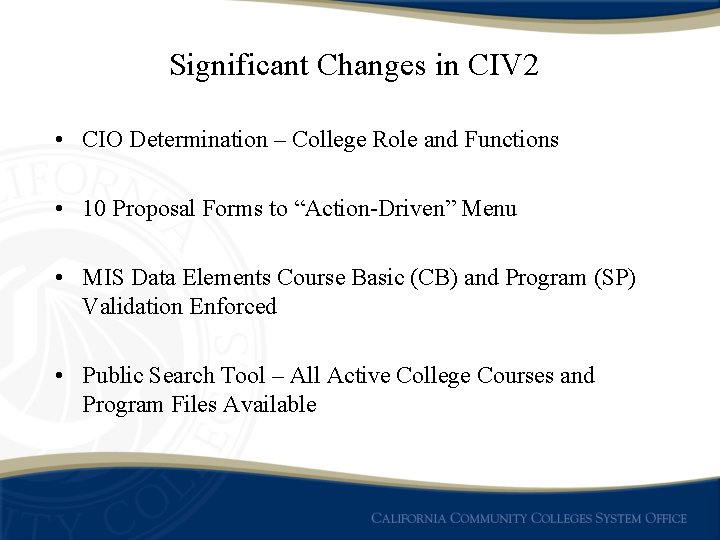 Significant Changes in CIV2

• CIO Determination – College Role and Functions

• 10 Proposal Forms to “Action-Driven” Menu

• MIS Data Elements Course Basic (CB) and Program (SP) Validation Enforced

• Public Search Tool – All Active College Courses and Program Files Available

CALIFORNIA COMMUNITY COLLEGES SYSTEM OFFICE